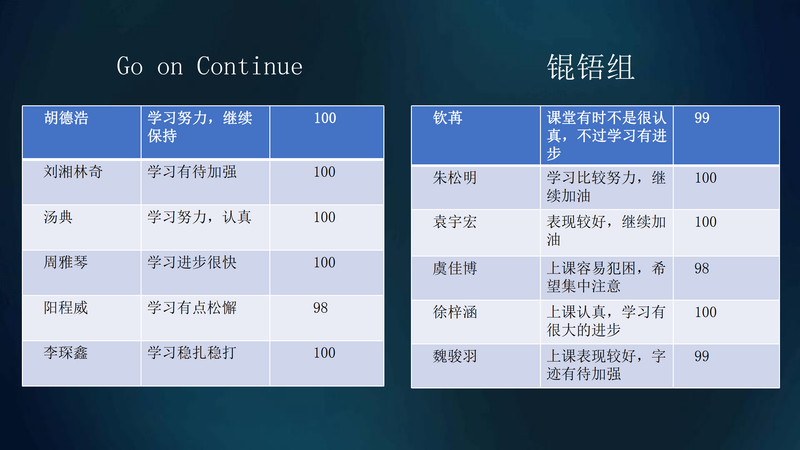 Go on Continue

| 胡德浩 | 学习努力，继续保持 | 100 |
|---|---|---|
| 刘湘林奇 | 学习有待加强 | 100 |
| 汤典 | 学习努力，认真 | 100 |
| 周雅琴 | 学习进步很快 | 100 |
| 阳程威 | 学习有点松懈 | 98 |
| 李琛鑫 | 学习稳扎稳打 | 100 |

锟铻组

| 钦苒 | 课堂有时不是很认真，不过学习有进步 | 99 |
|---|---|---|
| 朱松明 | 学习比较努力，继续加油 | 100 |
| 袁宇宏 | 表现较好，继续加油 | 100 |
| 虞佳博 | 上课容易犯困，希望集中注意 | 98 |
| 徐梓涵 | 上课认真，学习有很大的进步 | 100 |
| 魏骏羽 | 上课表现较好，字迹有待加强 | 99 |